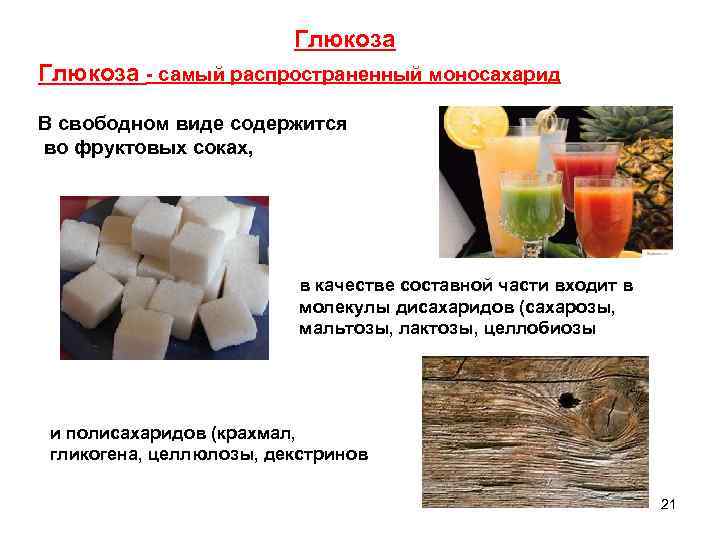 Глюкоза

Глюкоза - самый распространенный моносахарид

В свободном виде содержится во фруктовых соках,

в качестве составной части входит в молекулы дисахаридов (сахарозы, мальтозы, лактозы, целлобиозы

и полисахаридов (крахмал, гликогена, целлюлозы, декстринов

21